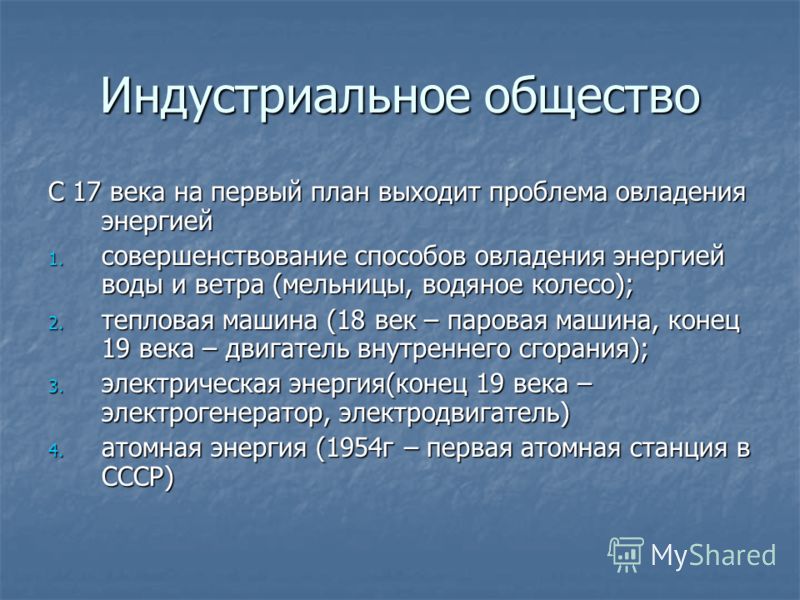 Индустриальное общество

С 17 века на первый план выходит проблема овладения энергией

1. совершенствование способов овладения энергией воды и ветра (мельницы, водяное колесо);
2. тепловая машина (18 век – паровая машина, конец 19 века – двигатель внутреннего сгорания);
3. электрическая энергия(конец 19 века – электрогенератор, электродвигатель)
4. атомная энергия (1954г – первая атомная станция в СССР)

MyShared